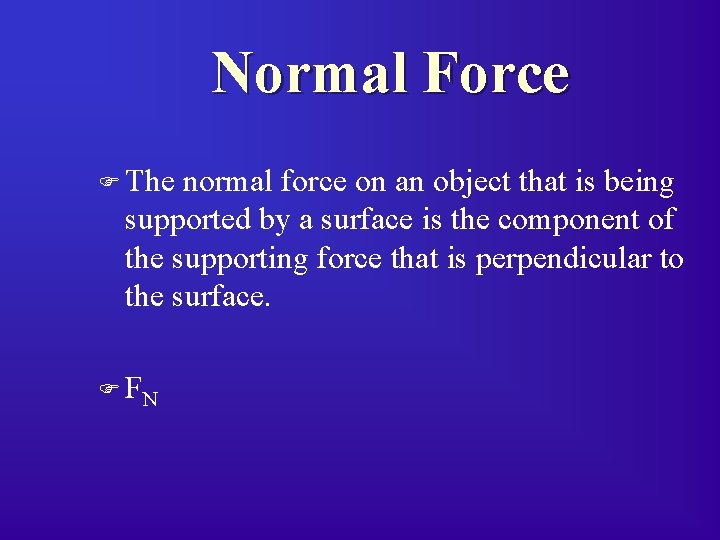 Normal Force

☞ The normal force on an object that is being supported by a surface is the component of the supporting force that is perpendicular to the surface.

☞ $F_N$